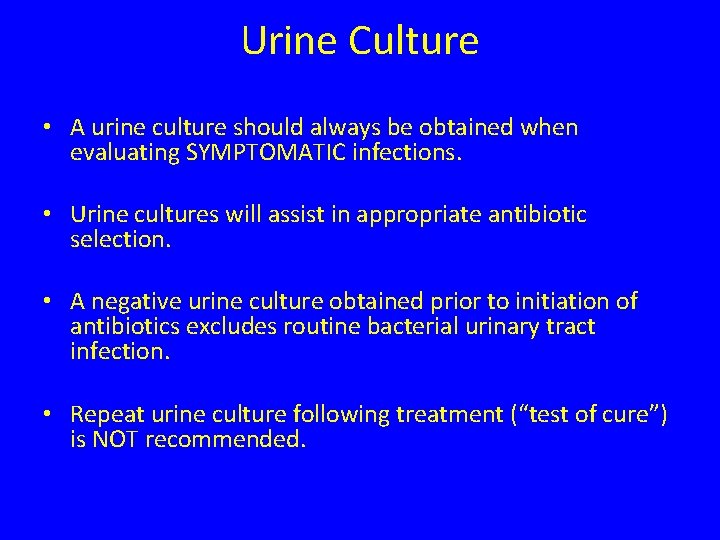 Urine Culture

• A urine culture should always be obtained when evaluating SYMPTOMATIC infections.

• Urine cultures will assist in appropriate antibiotic selection.

• A negative urine culture obtained prior to initiation of antibiotics excludes routine bacterial urinary tract infection.

• Repeat urine culture following treatment (“test of cure”) is NOT recommended.